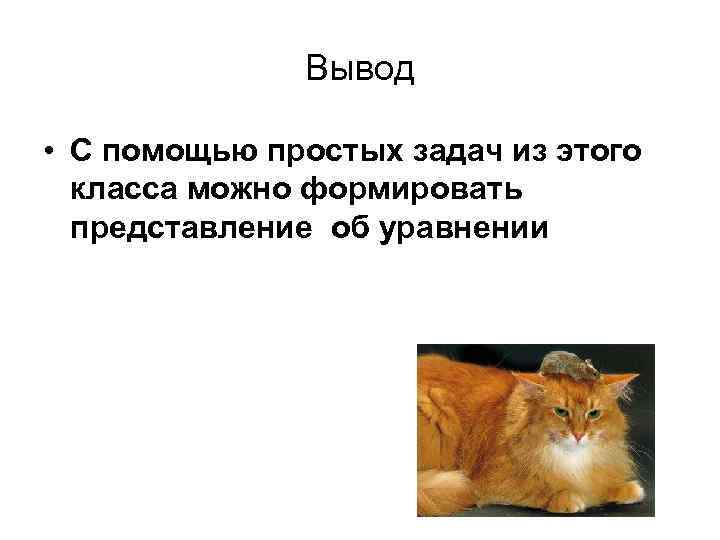 Вывод

• С помощью простых задач из этого класса можно формировать представление  об уравнении